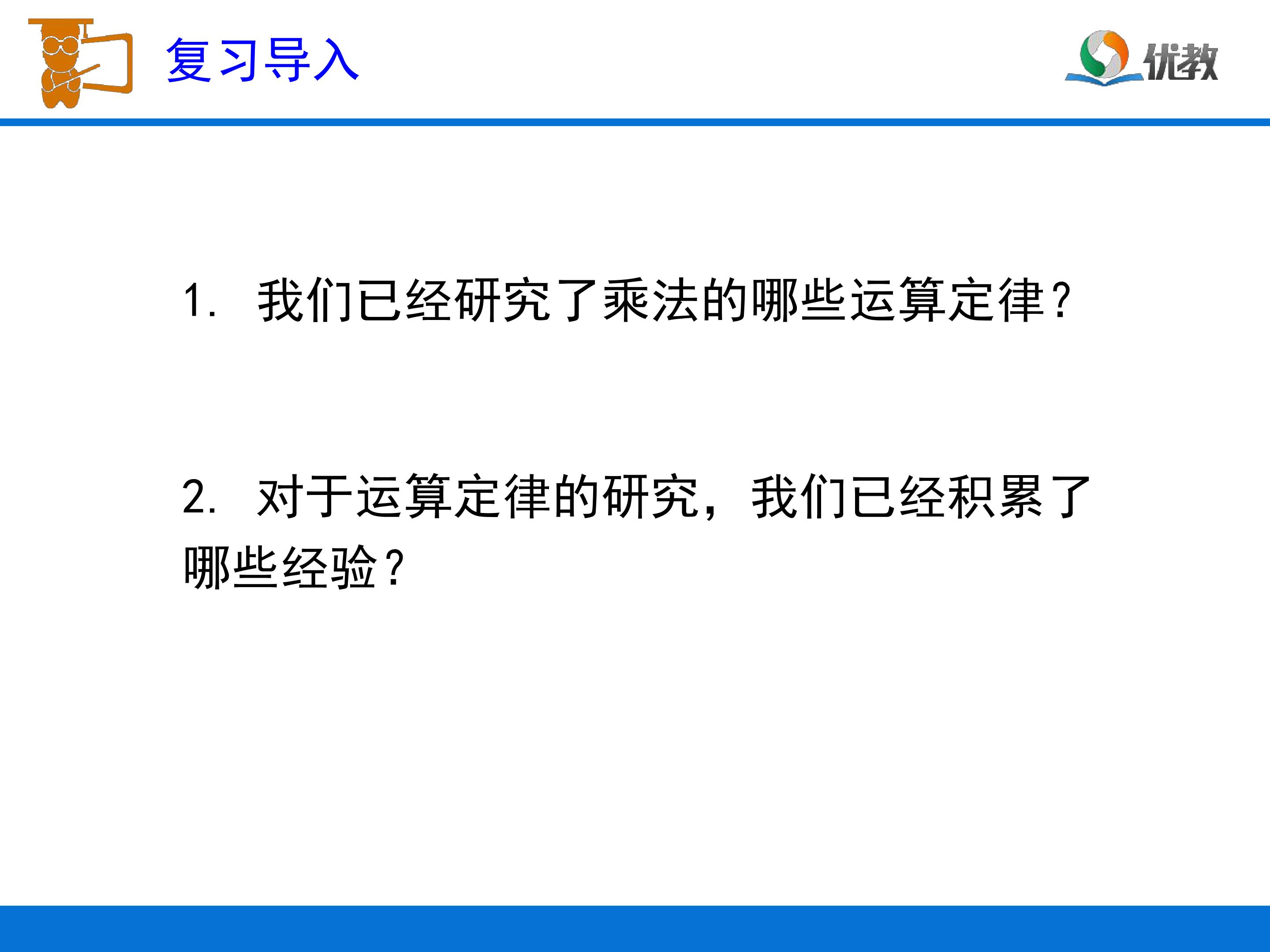 复习导入

优教

1.我们已经研究了乘法的哪些运算定律？

2.对于运算定律的研究，我们已经积累了哪些经验？